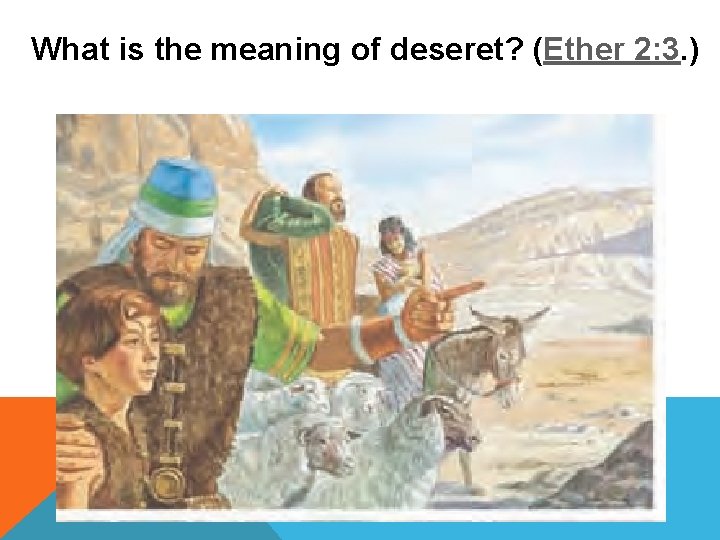 What is the meaning of deseret? (Ether 2:3.)